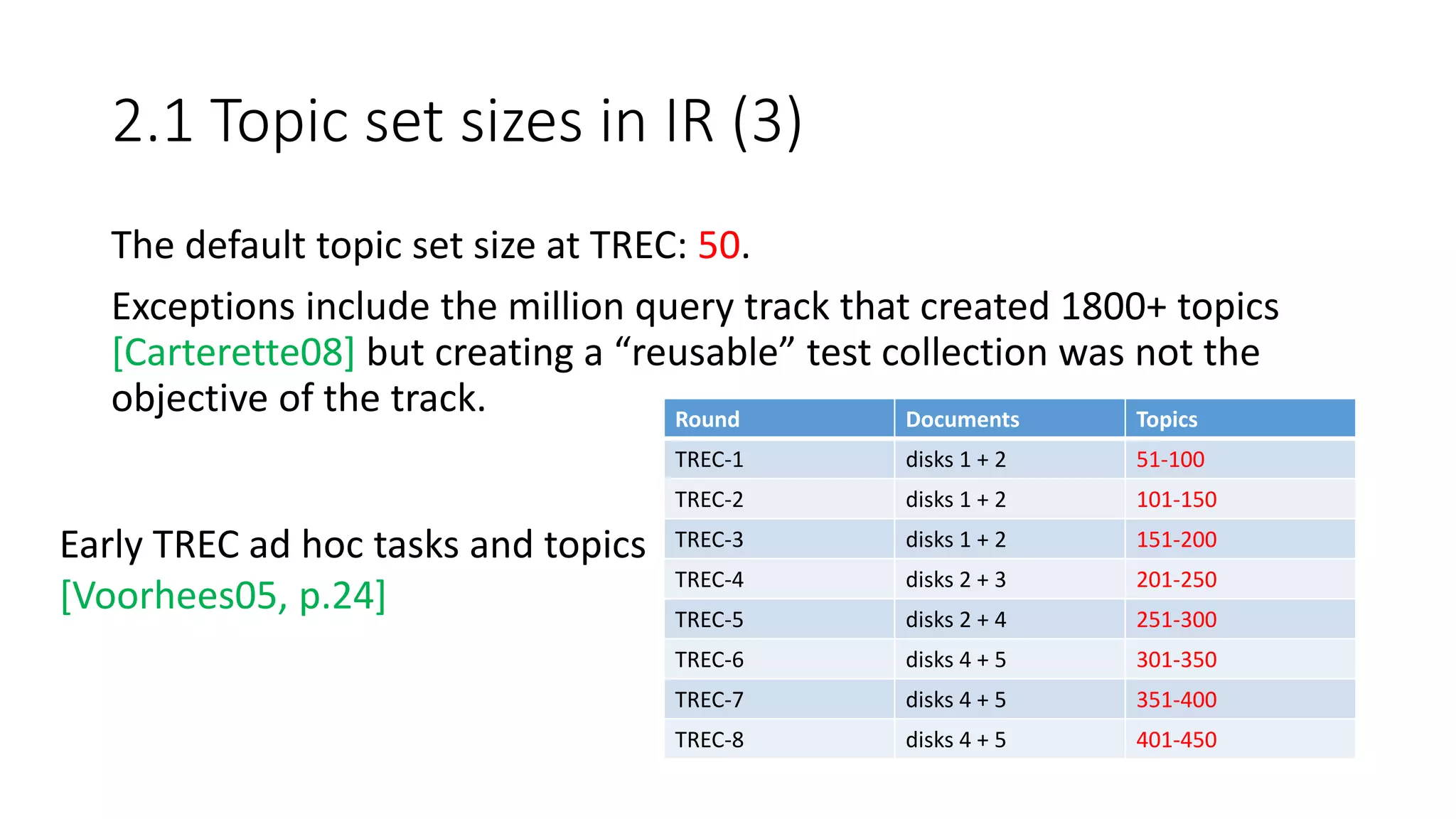 2.1 Topic set sizes in IR (3)

The default topic set size at TREC: 50.

Exceptions include the million query track that created 1800+ topics [Carterette08] but creating a “reusable” test collection was not the objective of the track.

Early TREC ad hoc tasks and topics [Voorhees05, p.24]

| Round | Documents | Topics |
|---|---|---|
| TREC-1 | disks 1 + 2 | 51-100 |
| TREC-2 | disks 1 + 2 | 101-150 |
| TREC-3 | disks 1 + 2 | 151-200 |
| TREC-4 | disks 2 + 3 | 201-250 |
| TREC-5 | disks 2 + 4 | 251-300 |
| TREC-6 | disks 4 + 5 | 301-350 |
| TREC-7 | disks 4 + 5 | 351-400 |
| TREC-8 | disks 4 + 5 | 401-450 |